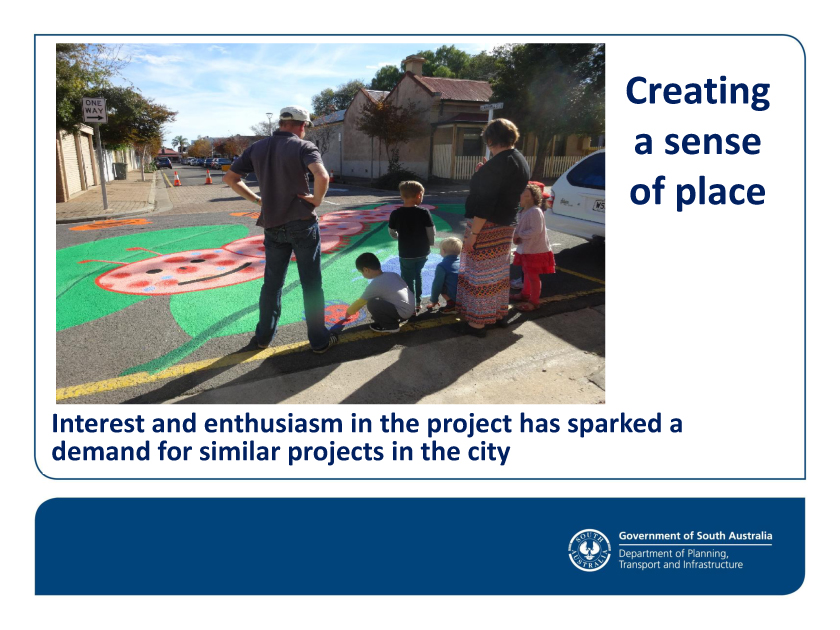 ONE WAY

Creating a sense of place

Interest and enthusiasm in the project has sparked a demand for similar projects in the city

SOUTH AUSTRALIA

Government of South Australia
Department of Planning, Transport and Infrastructure